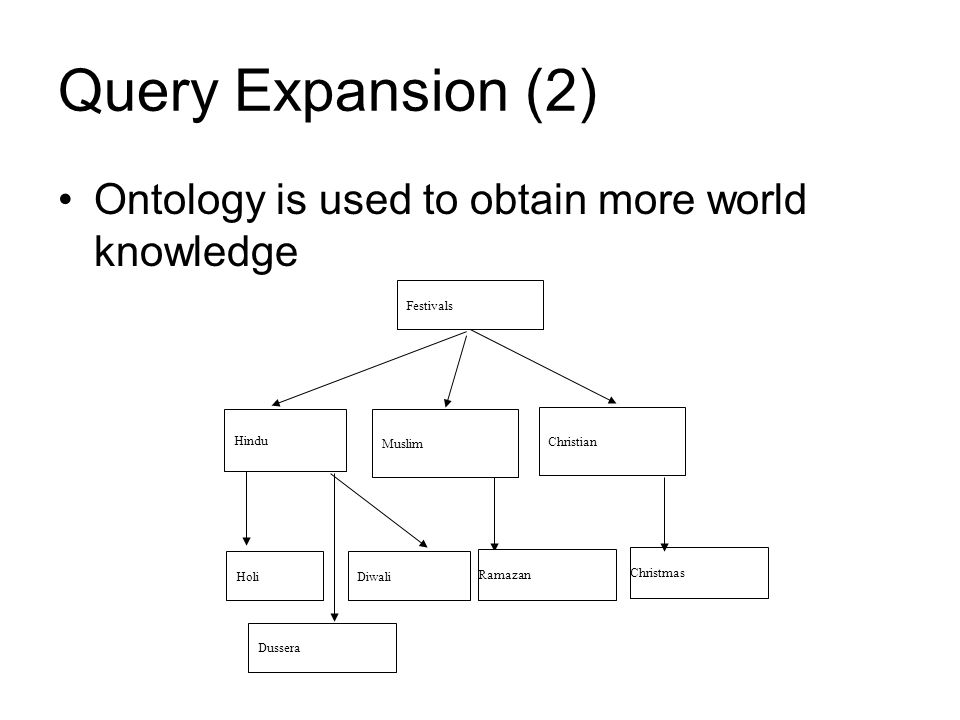 Query Expansion (2)

• Ontology is used to obtain more world knowledge

Festivals

Hindu

Muslim

Christian

Holi

Diwali

Ramazan

Christmas

Dussera